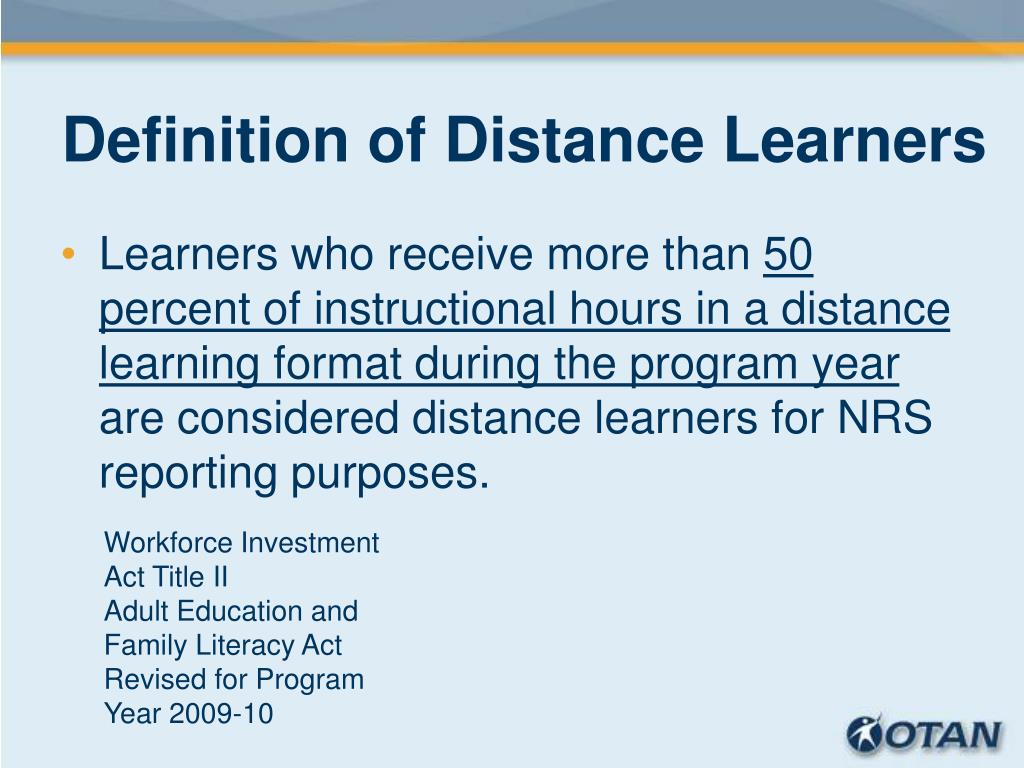 Definition of Distance Learners

• Learners who receive more than 50 percent of instructional hours in a distance learning format during the program year are considered distance learners for NRS reporting purposes.

Workforce Investment Act Title II
Adult Education and Family Literacy Act
Revised for Program Year 2009-10

OTAN